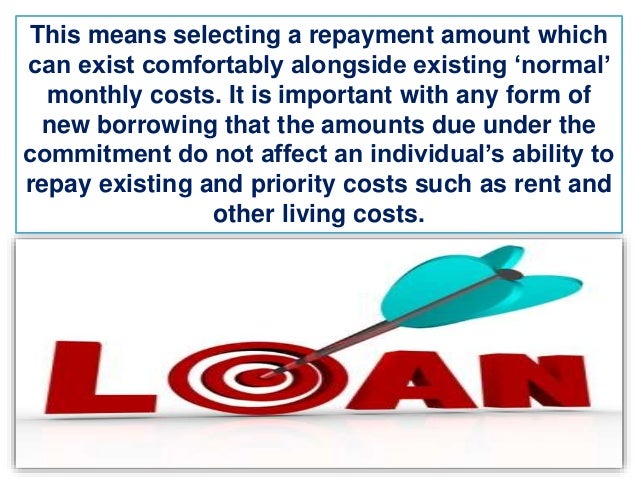 This means selecting a repayment amount which can exist comfortably alongside existing ‘normal’ monthly costs. It is important with any form of new borrowing that the amounts due under the commitment do not affect an individual’s ability to repay existing and priority costs such as rent and other living costs.

LOAN